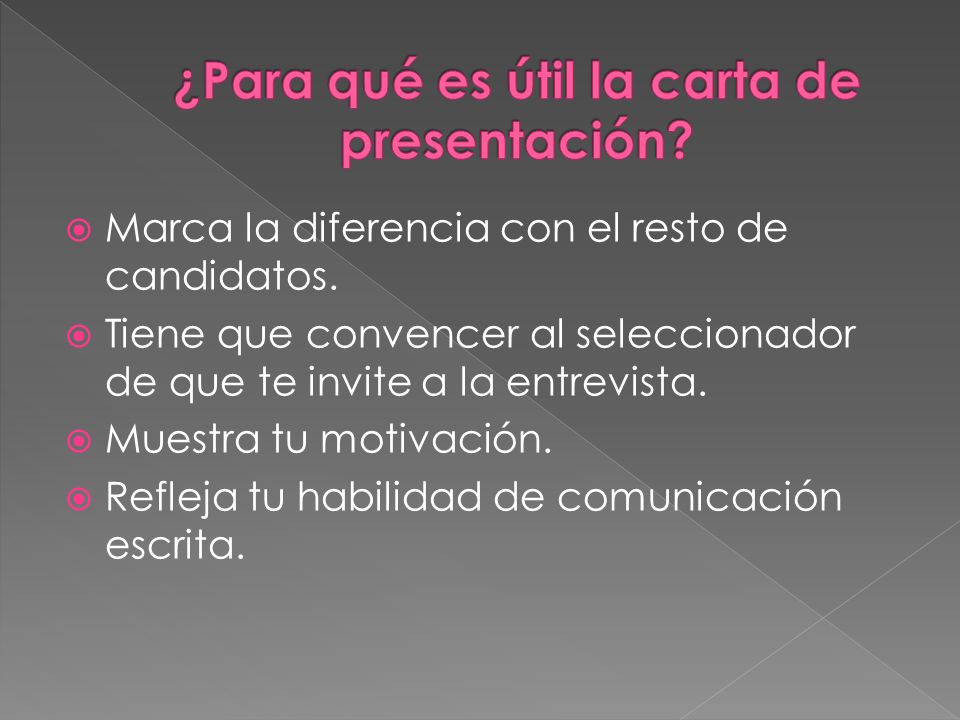 ¿Para qué es útil la carta de presentación?

Marca la diferencia con el resto de candidatos.

Tiene que convencer al seleccionador de que te invite a la entrevista.

Muestra tu motivación.

Refleja tu habilidad de comunicación escrita.